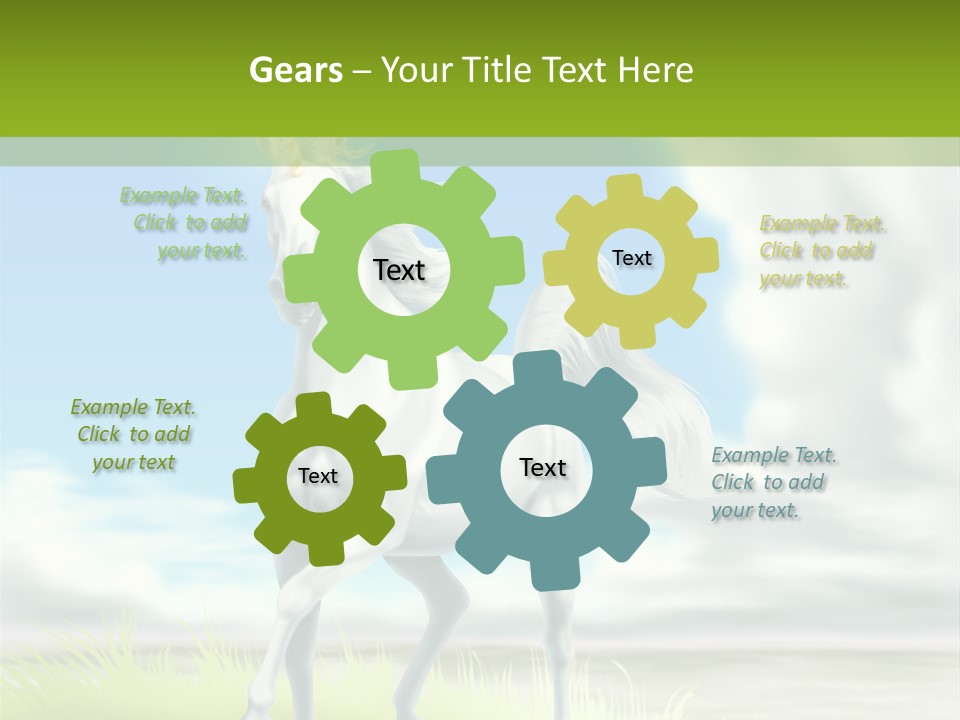 Gears – Your Title Text Here

Example Text. Click to add your text.

Text

Text

Example Text. Click to add your text.

Example Text. Click to add your text

Text

Text

Example Text. Click to add your text.